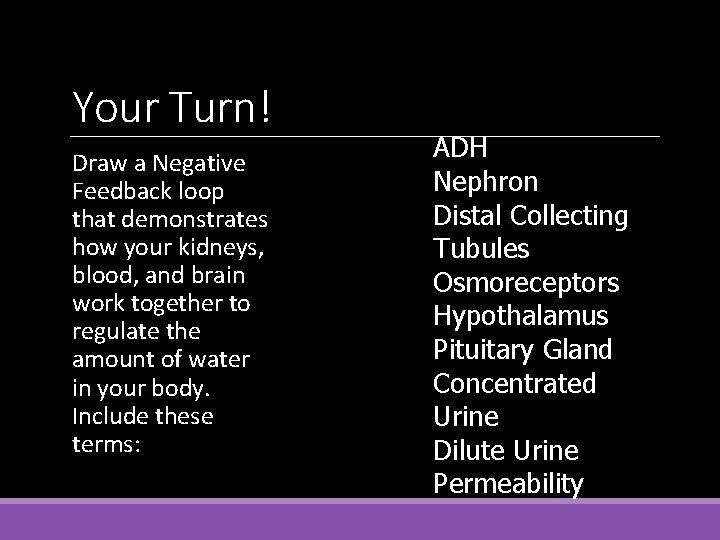 Your Turn!

Draw a Negative Feedback loop that demonstrates how your kidneys, blood, and brain work together to regulate the amount of water in your body. Include these terms:

ADH
Nephron
Distal Collecting Tubules
Osmoreceptors
Hypothalamus
Pituitary Gland
Concentrated Urine
Dilute Urine
Permeability